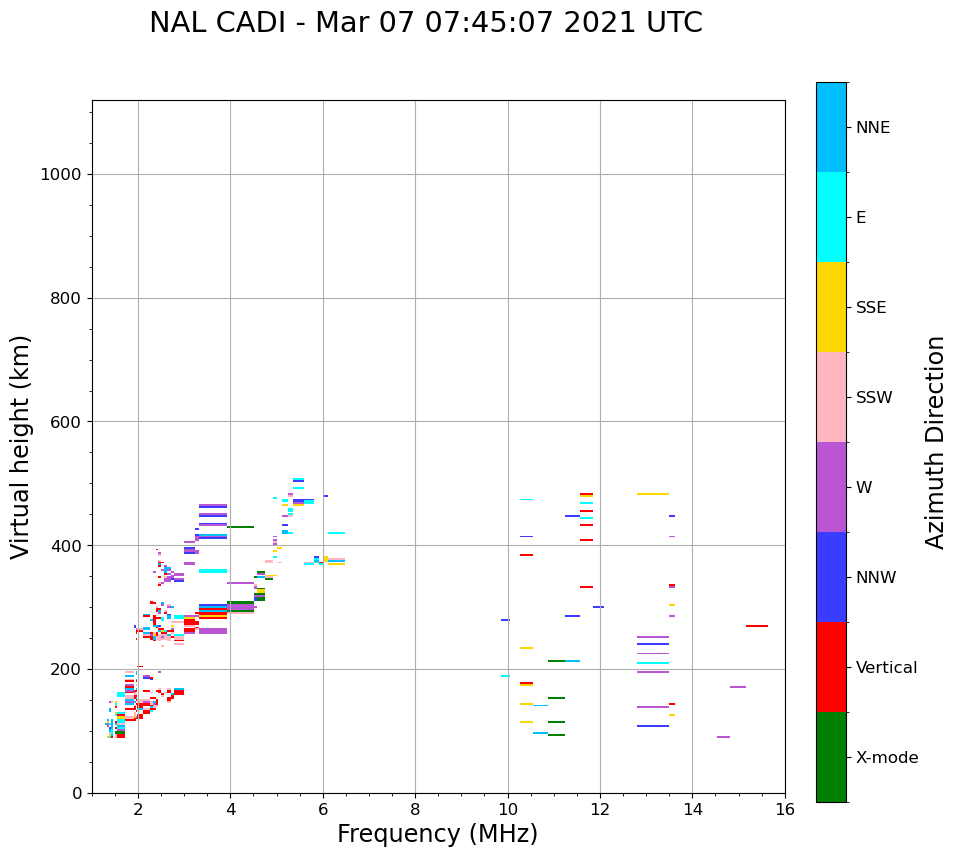 NAL CADI - Mar 07 07:45:07 2021 UTC

Virtual height (km)

1000
800
600
400
200
0

2
4
6
8
10
12
14
16

Frequency (MHz)

NNE
E
SSE
SSW
W
NNW
Vertical
X-mode

Azimuth Direction